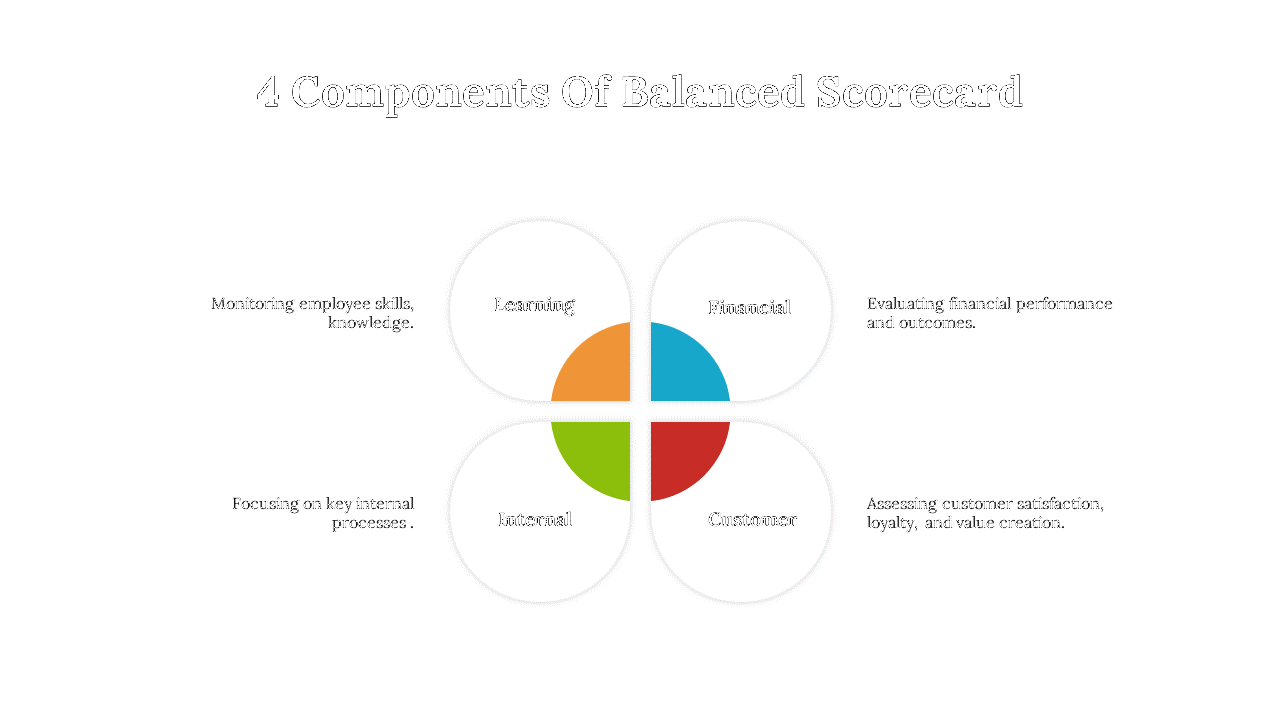 4 Components Of Balanced Scorecard

Monitoring employee skills, knowledge.

Learning

Financial

Evaluating financial performance and outcomes.

Focusing on key internal processes .

Internal

Customer

Assessing customer satisfaction, loyalty, and value creation.